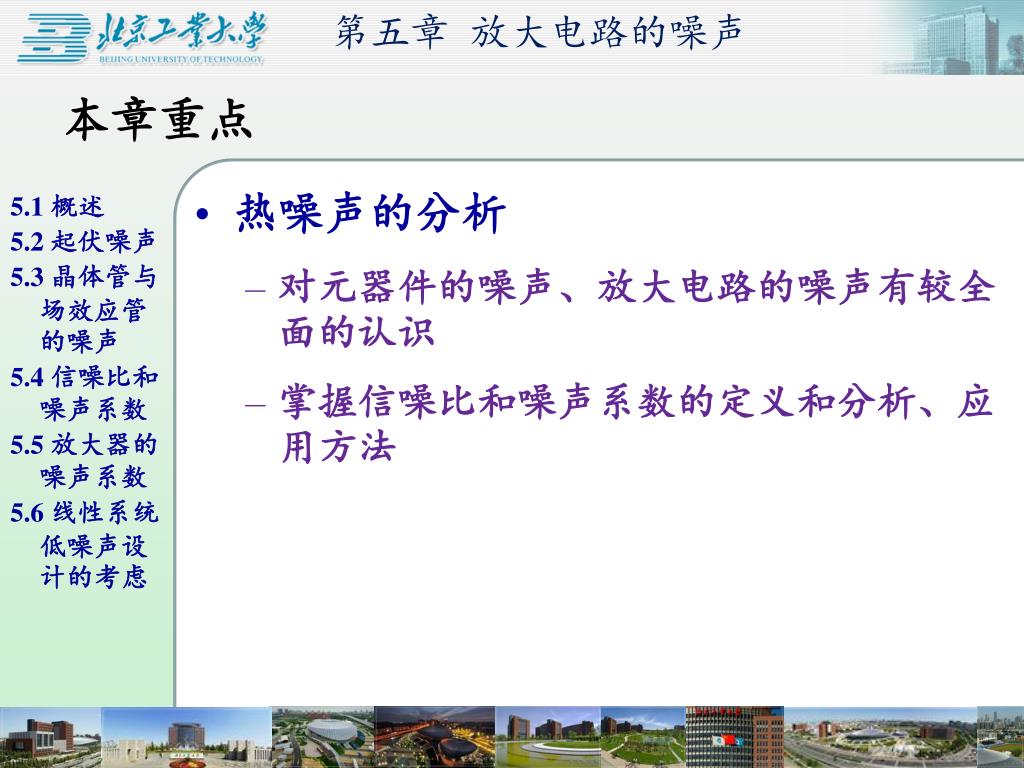 北京工业大学
BEIJING UNIVERSITY OF TECHNOLOGY

第五章 放大电路的噪声

本章重点

5.1 概述
5.2 起伏噪声
5.3 晶体管与场效应管的噪声
5.4 信噪比和噪声系数
5.5 放大器的噪声系数
5.6 线性系统低噪声设计的考虑

• 热噪声的分析

– 对元器件的噪声、放大电路的噪声有较全面的认识

– 掌握信噪比和噪声系数的定义和分析、应用方法